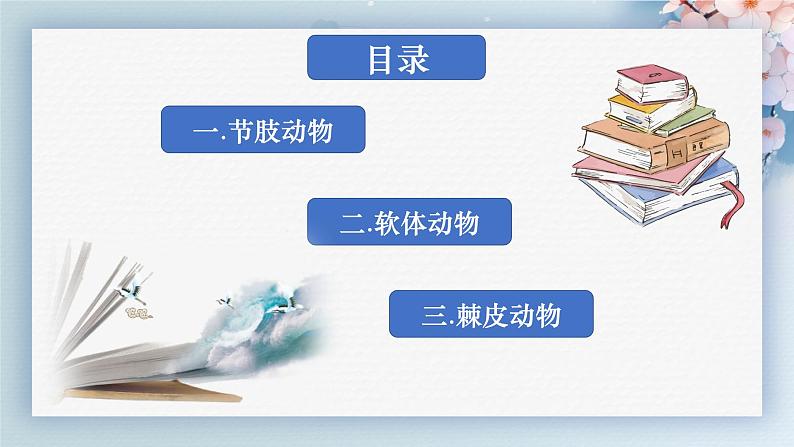 目录

一.节肢动物

二.软体动物

三.棘皮动物